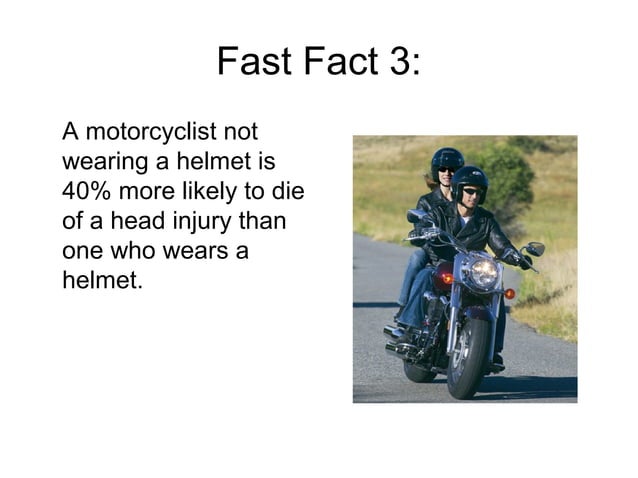 Fast Fact 3:

A motorcyclist not wearing a helmet is 40% more likely to die of a head injury than one who wears a helmet.